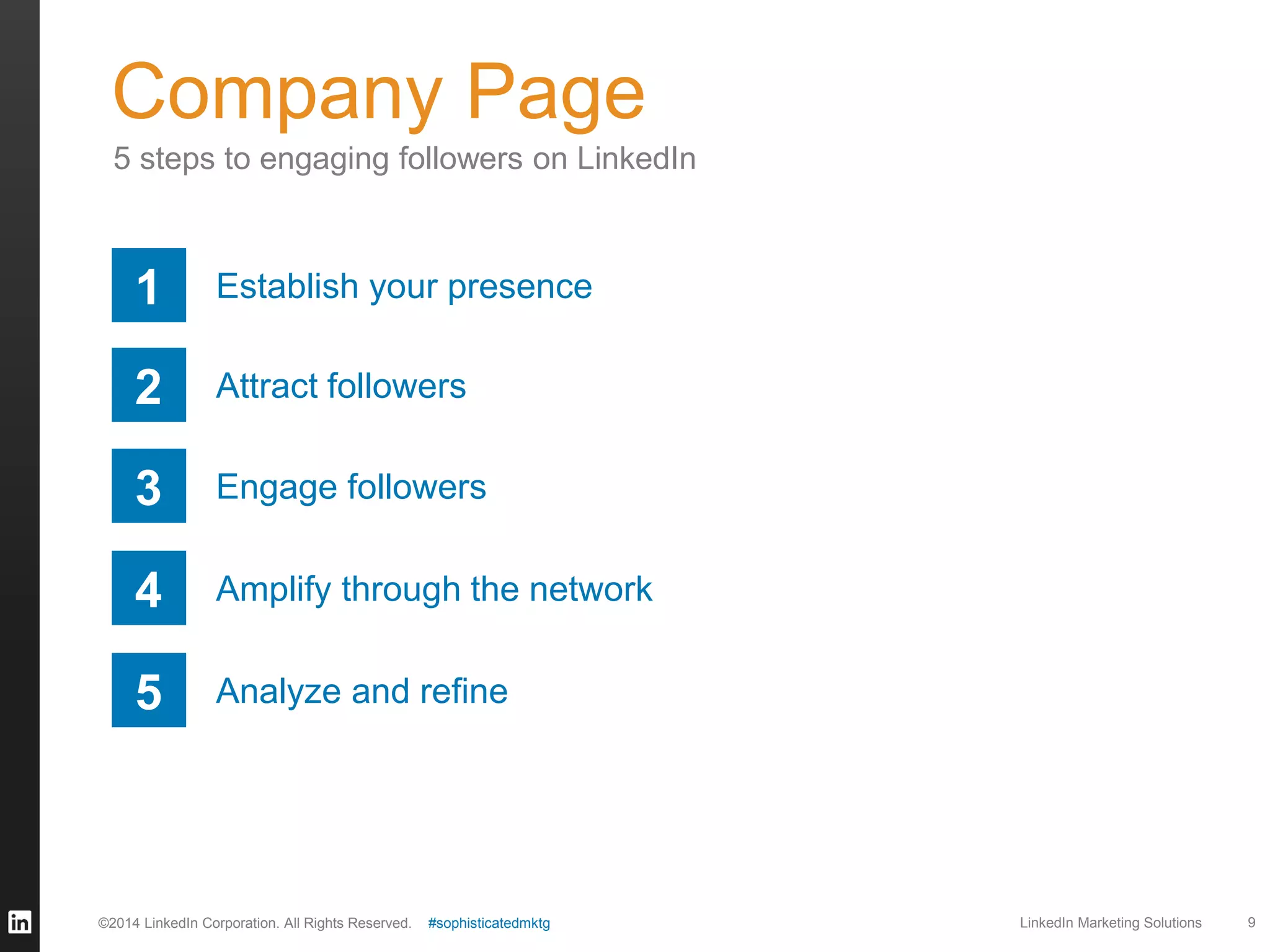 Company Page
5 steps to engaging followers on LinkedIn

1 Establish your presence

2 Attract followers

3 Engage followers

4 Amplify through the network

5 Analyze and refine

in

©2014 LinkedIn Corporation. All Rights Reserved. #sophisticatedmktg

LinkedIn Marketing Solutions 9